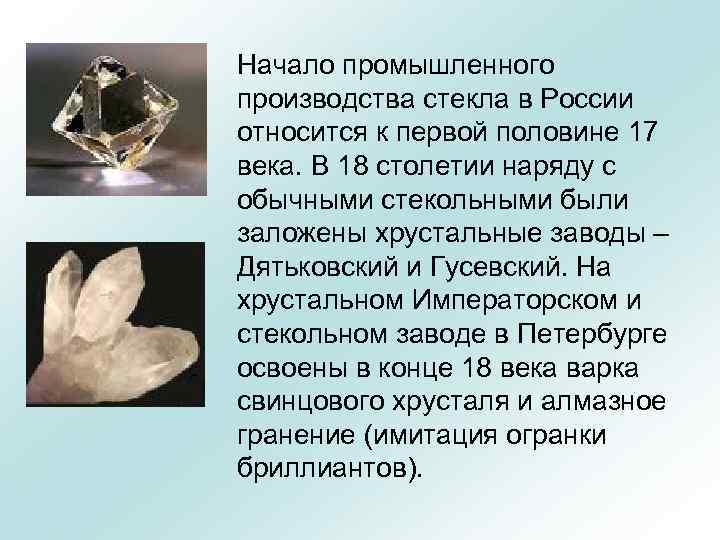 Начало промышленного производства стекла в России относится к первой половине 17 века. В 18 столетии наряду с обычными стекольными были заложены хрустальные заводы – Дятьковский и Гусевский. На хрустальном Императорском и стекольном заводе в Петербурге освоены в конце 18 века варка свинцового хрусталя и алмазное гранение (имитация огранки бриллиантов).